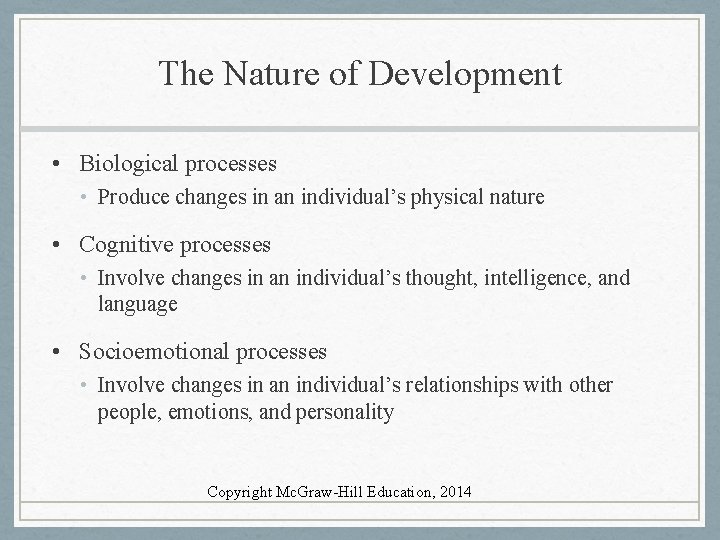 The Nature of Development

• Biological processes
  • Produce changes in an individual’s physical nature

• Cognitive processes
  • Involve changes in an individual’s thought, intelligence, and language

• Socioemotional processes
  • Involve changes in an individual’s relationships with other people, emotions, and personality

Copyright McGraw-Hill Education, 2014